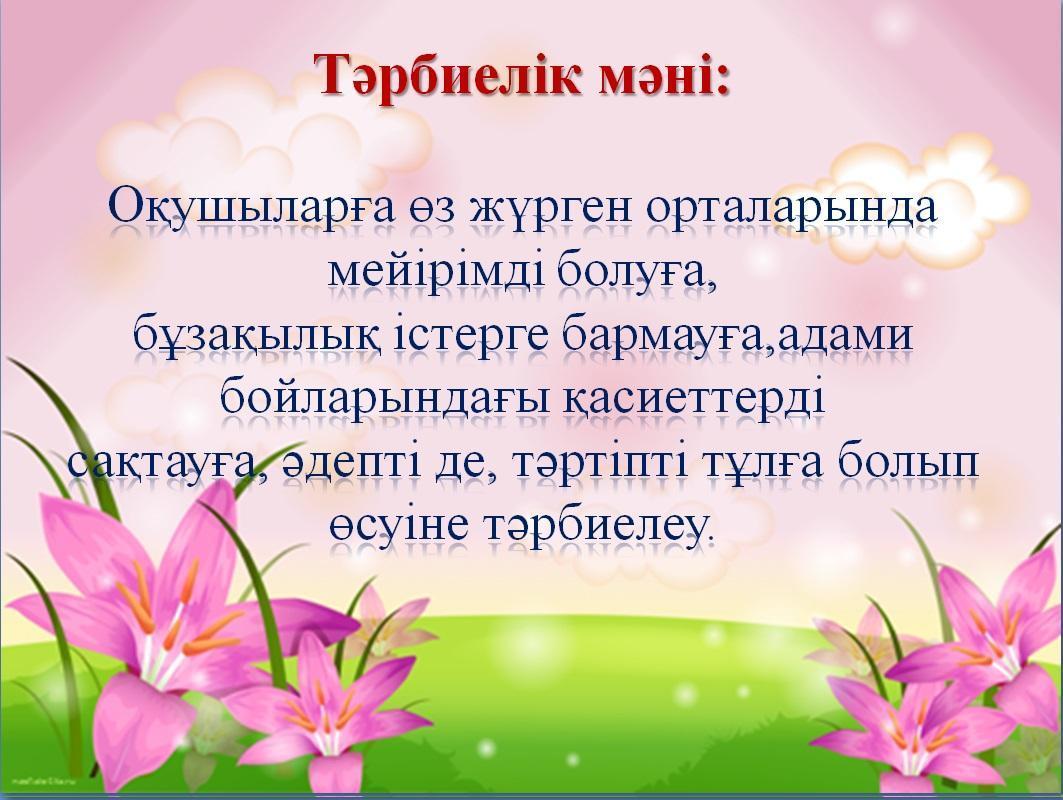 Тәрбиелік мәні:

Оқушыларға өз жүрген орталарында мейірімді болуға, бұзақылық істерге бармауға,адами бойларындағы қасиеттерді сақтауға, әдепті де, тәртіпті тұлға болып өсуіне тәрбиелеу.